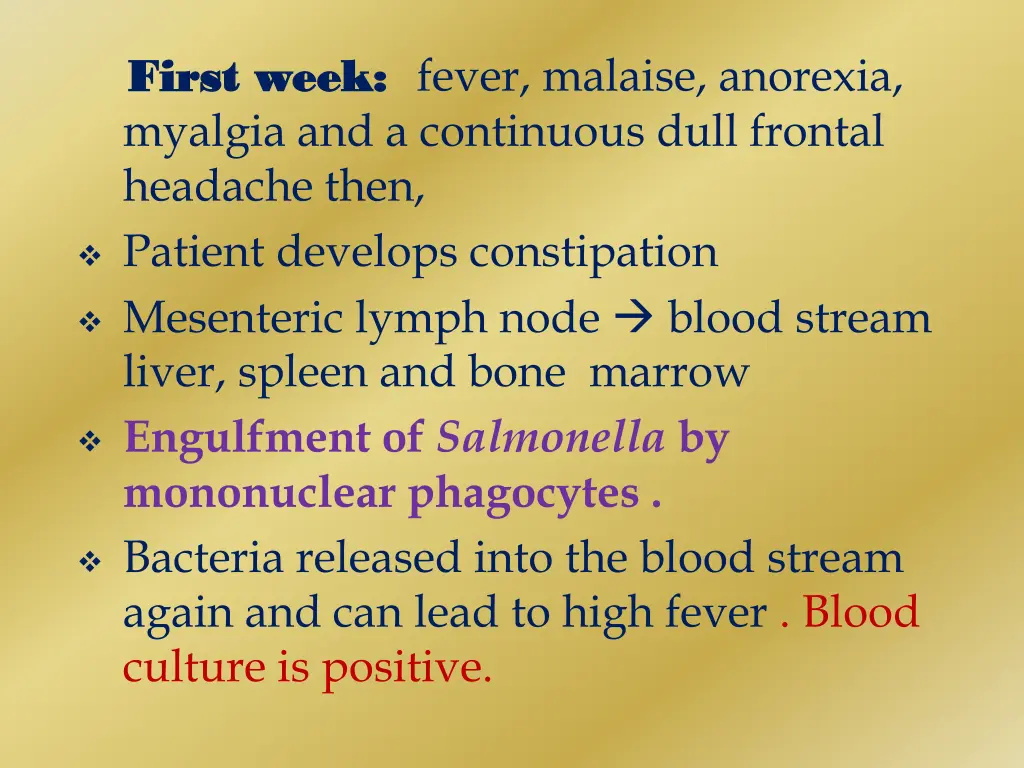 First week: fever, malaise, anorexia, myalgia and a continuous dull frontal headache then,

❖ Patient develops constipation

❖ Mesenteric lymph node → blood stream liver, spleen and bone marrow

❖ Engulfment of Salmonella by mononuclear phagocytes .

❖ Bacteria released into the blood stream again and can lead to high fever . Blood culture is positive.